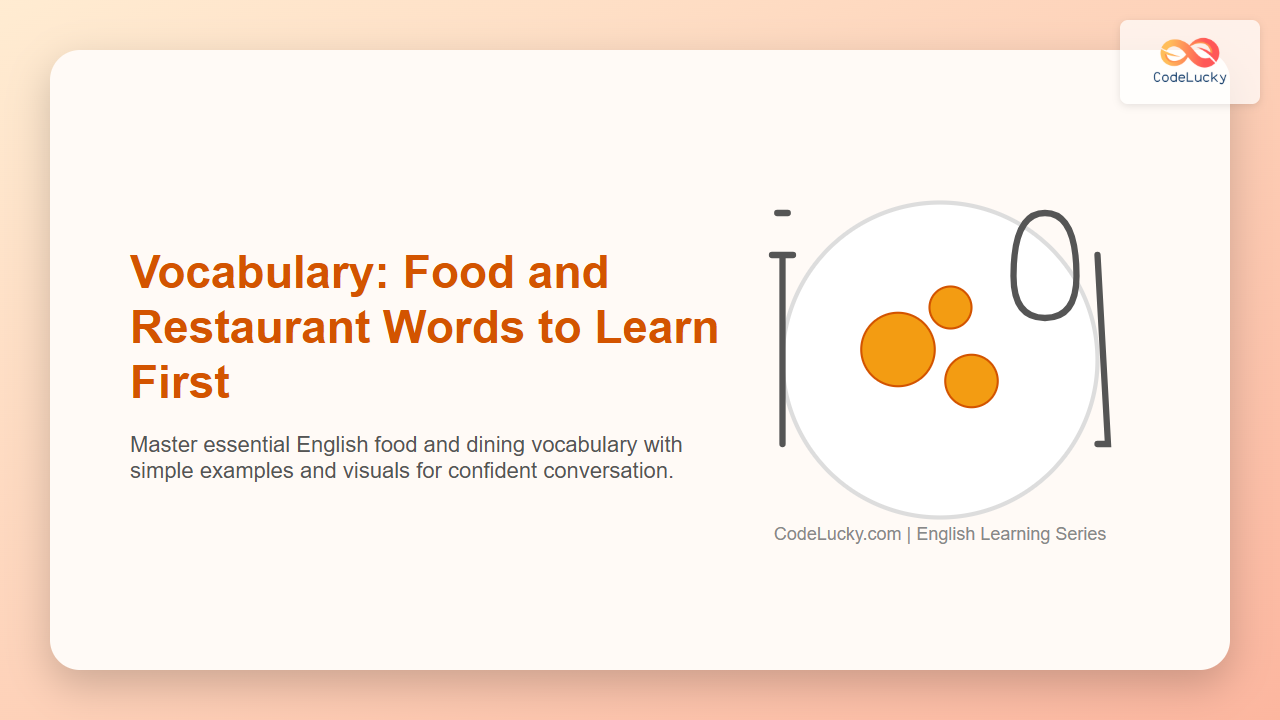 CodeLucky

Vocabulary: Food and Restaurant Words to Learn First

Master essential English food and dining vocabulary with simple examples and visuals for confident conversation.

CodeLucky.com | English Learning Series